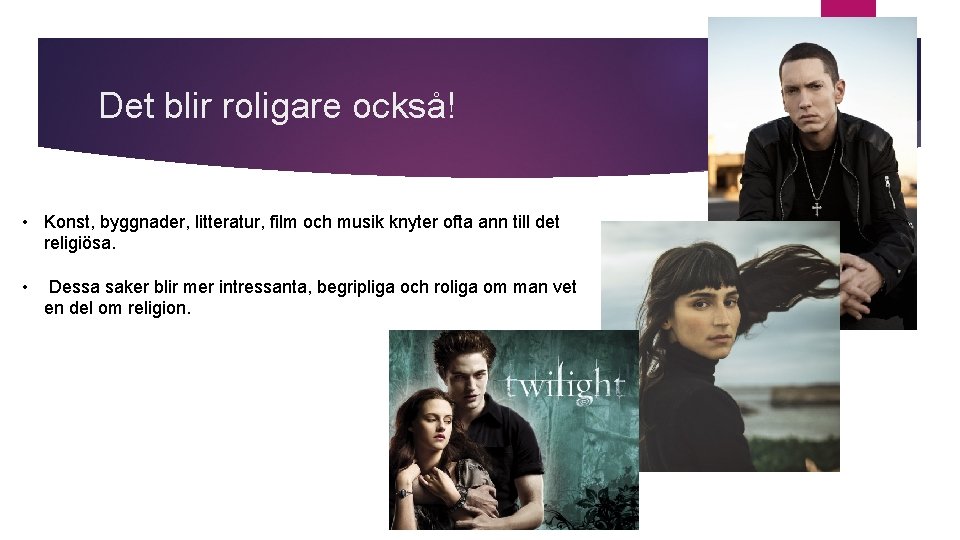 Det blir roligare också!

• Konst, byggnader, litteratur, film och musik knyter ofta ann till det religiösa.

• Dessa saker blir mer intressanta, begripliga och roliga om man vet en del om religion.

twilight